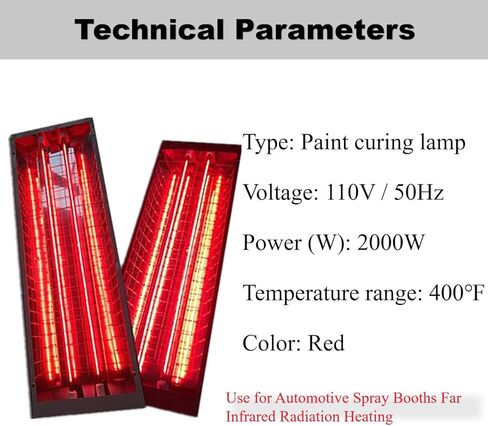 Technical Parameters

Type: Paint curing lamp

Voltage: 110V / 50Hz

Power (W): 2000W

Temperature range: 400°F

Color: Red

Use for Automotive Spray Booths Far Infrared Radiation Heating